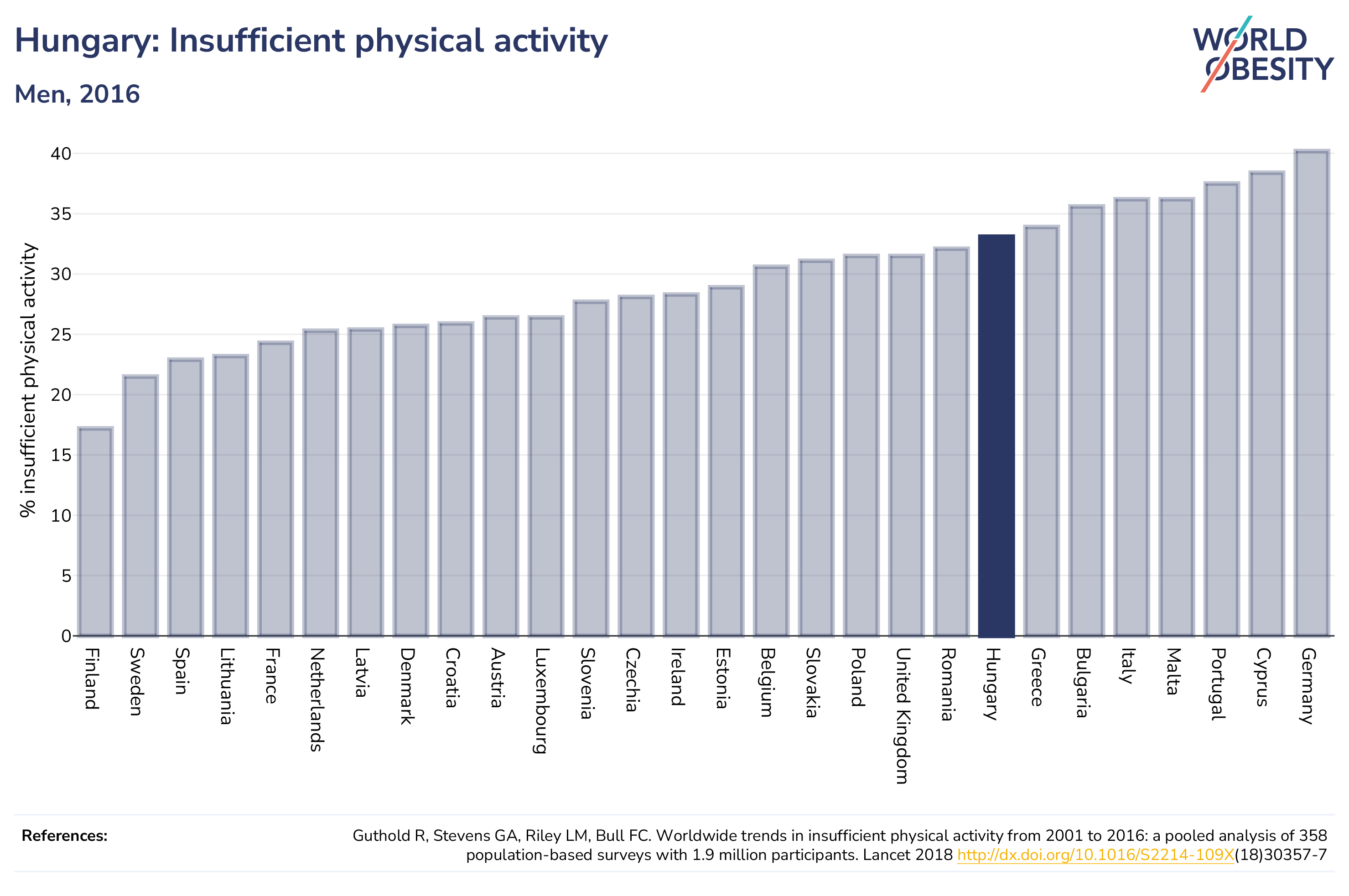 Hungary: Insufficient physical activity

Men, 2016

WORLD OBESITY

% insufficient physical activity

40
35
30
25
20
15
10
5
0

Finland
Sweden
Spain
Lithuania
France
Netherlands
Latvia
Denmark
Croatia
Austria
Luxembourg
Slovenia
Czechia
Ireland
Estonia
Belgium
Slovakia
Poland
United Kingdom
Romania
Hungary
Greece
Bulgaria
Italy
Malta
Portugal
Cyprus
Germany

References:

Guthold R, Stevens GA, Riley LM, Bull FC. Worldwide trends in insufficient physical activity from 2001 to 2016: a pooled analysis of 358 population-based surveys with 1.9 million participants. Lancet 2018 http://dx.doi.org/10.1016/S2214-109X(18)30357-7